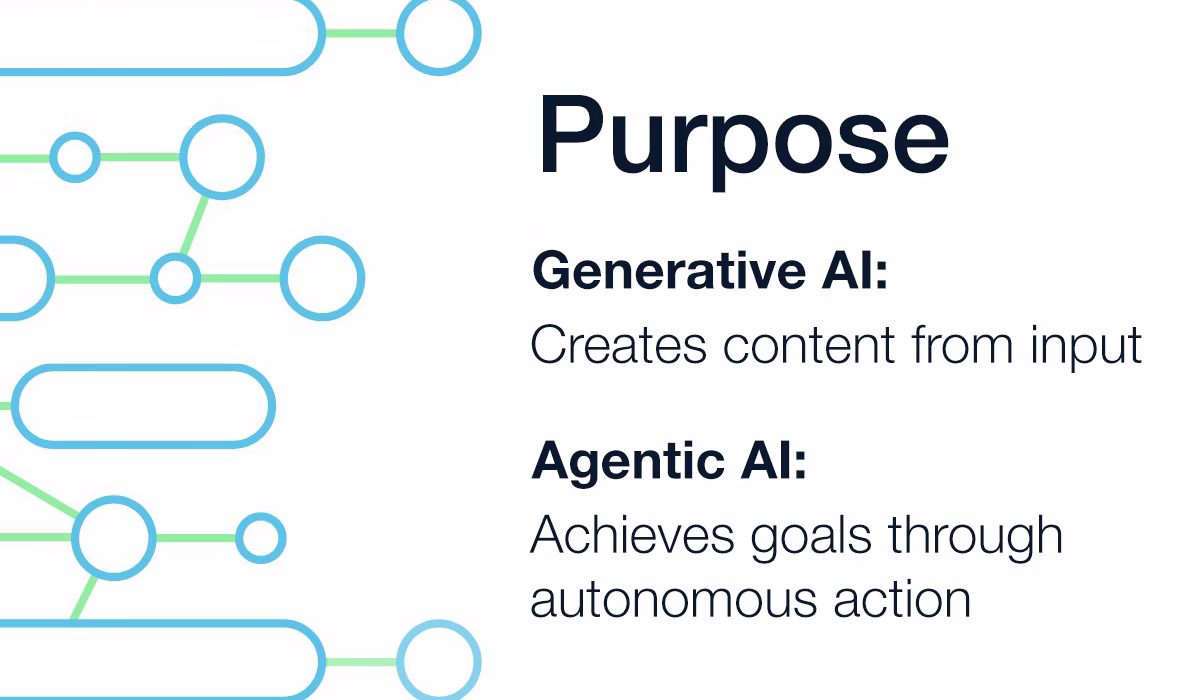 Purpose

Generative AI:

Creates content from input

Agentic AI:

Achieves goals through autonomous action